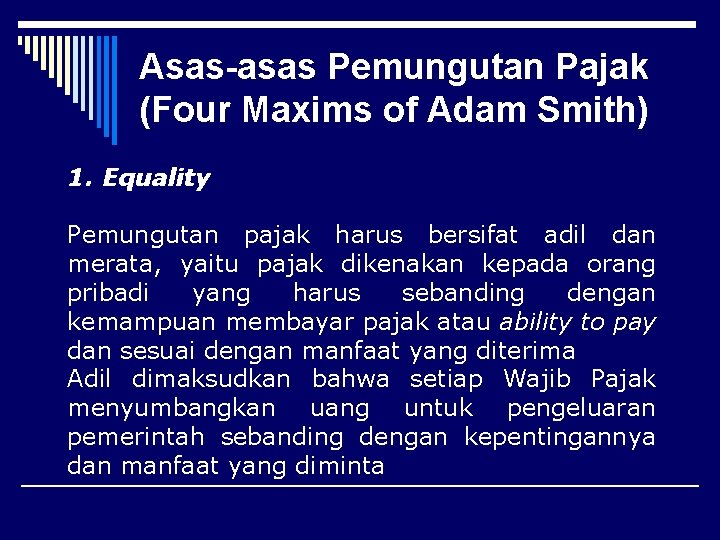 Asas-asas Pemungutan Pajak (Four Maxims of Adam Smith)

1. Equality

Pemungutan pajak harus bersifat adil dan merata, yaitu pajak dikenakan kepada orang pribadi yang harus sebanding dengan kemampuan membayar pajak atau ability to pay dan sesuai dengan manfaat yang diterima
Adil dimaksudkan bahwa setiap Wajib Pajak menyumbangkan uang untuk pengeluaran pemerintah sebanding dengan kepentingannya dan manfaat yang diminta